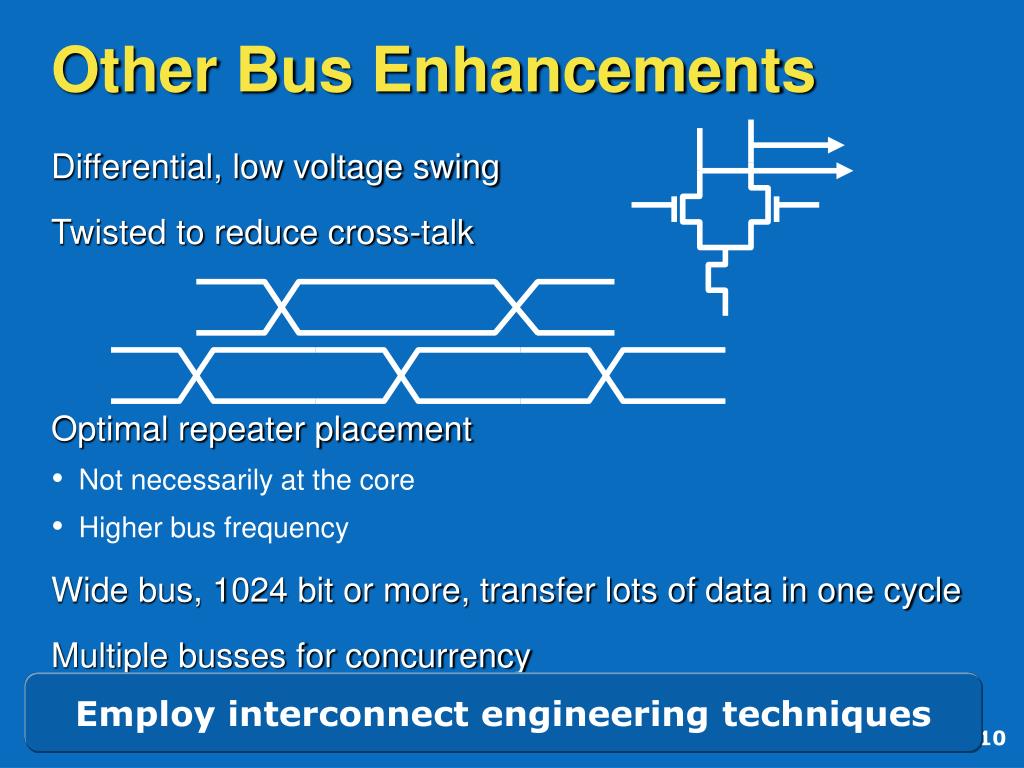 Other Bus Enhancements

Differential, low voltage swing

Twisted to reduce cross-talk

Optimal repeater placement

• Not necessarily at the core
• Higher bus frequency

Wide bus, 1024 bit or more, transfer lots of data in one cycle

Multiple busses for concurrency

Employ interconnect engineering techniques

10